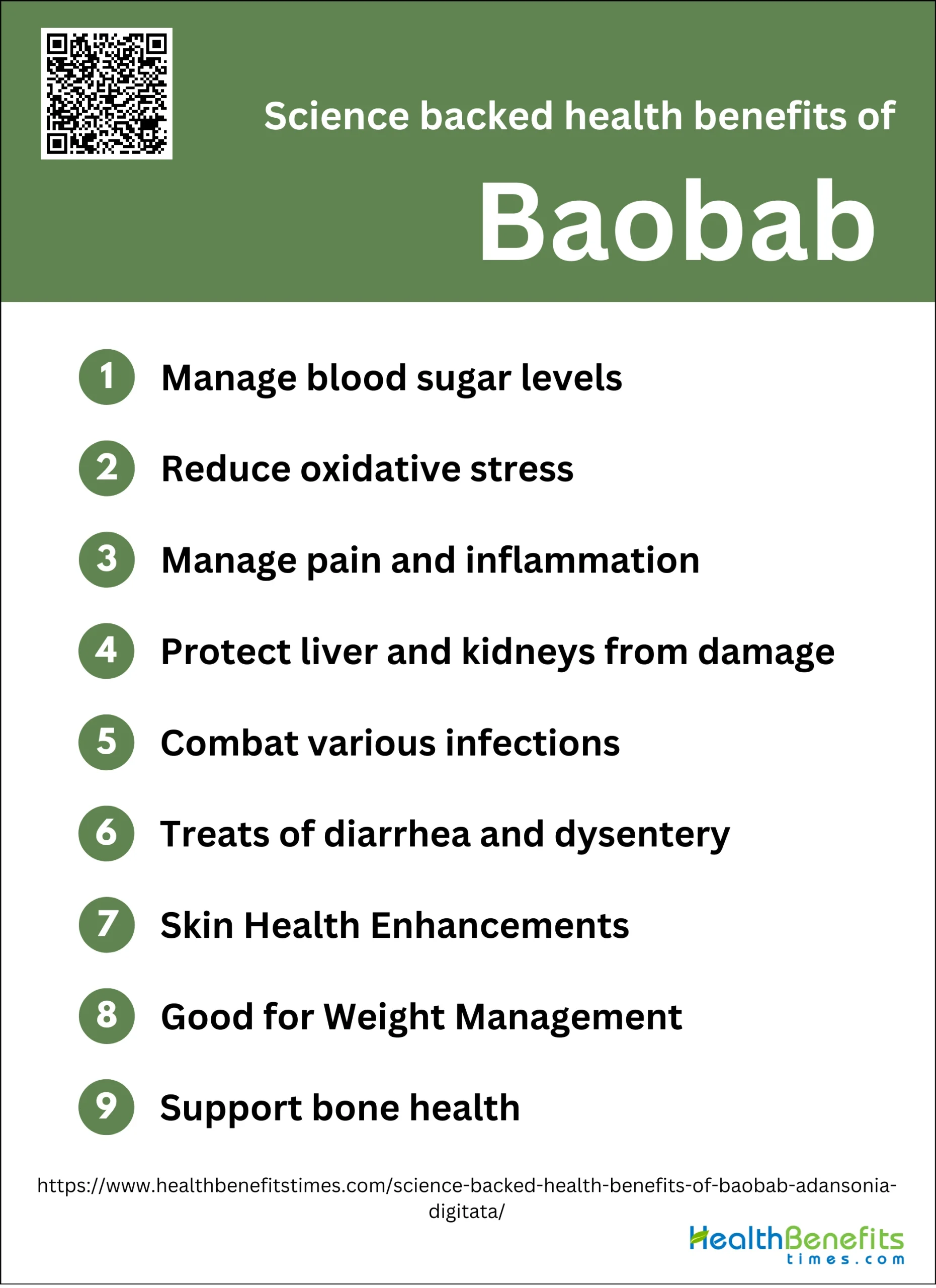 Science backed health benefits of

Baobab

1 Manage blood sugar levels

2 Reduce oxidative stress

3 Manage pain and inflammation

4 Protect liver and kidneys from damage

5 Combat various infections

6 Treats of diarrhea and dysentery

7 Skin Health Enhancements

8 Good for Weight Management

9 Support bone health

https://www.healthbenefitstimes.com/science-backed-health-benefits-of-baobab-adansonia-digitata/

HealthBenefits times.com